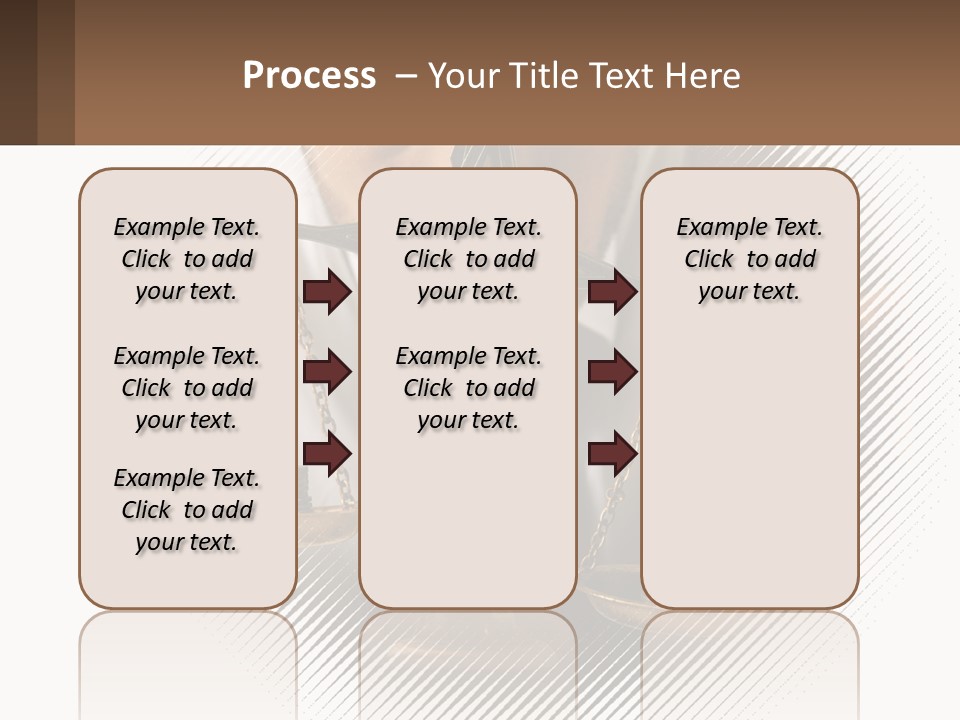 Process – Your Title Text Here

Example Text. Click to add your text.

Example Text. Click to add your text.

Example Text. Click to add your text.

Example Text. Click to add your text.

Example Text. Click to add your text.

Example Text. Click to add your text.